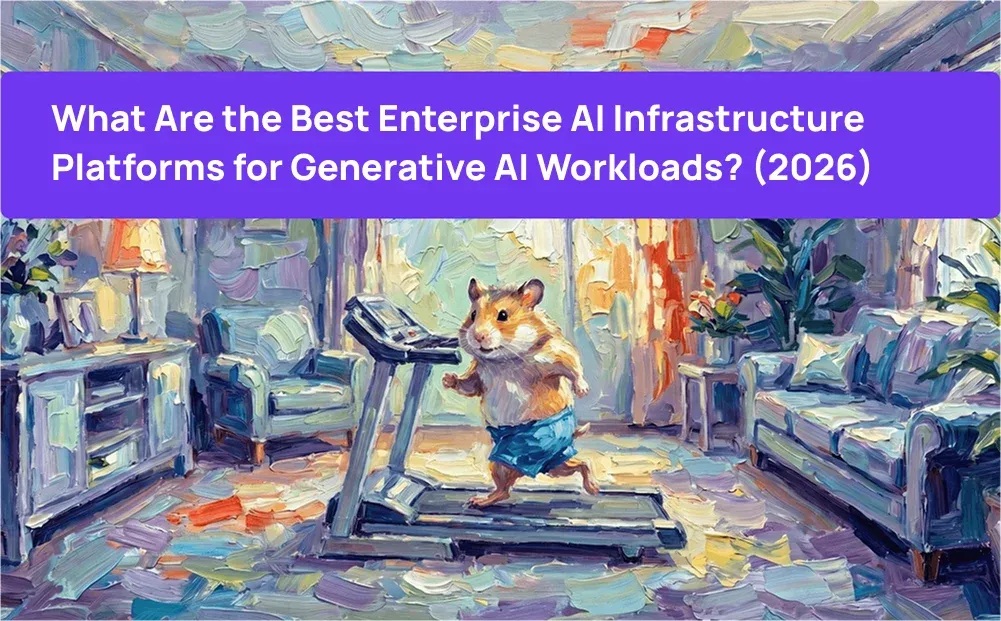 What Are the Best Enterprise AI Infrastructure Platforms for Generative AI Workloads? (2026)